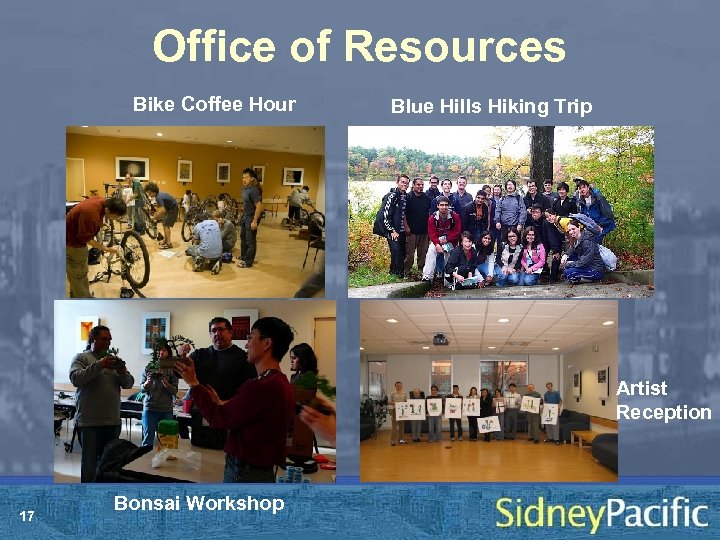 Office of Resources

Bike Coffee Hour

Blue Hills Hiking Trip

Artist Reception

Bonsai Workshop

17

SidneyPacific